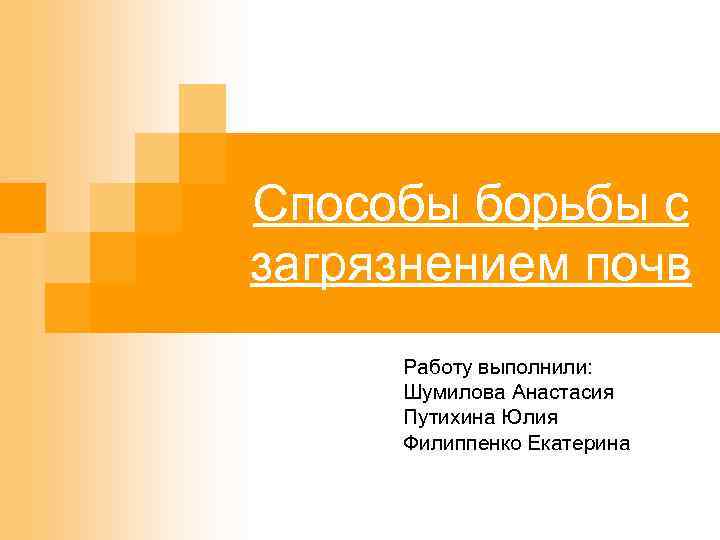 Способы борьбы с загрязнением почв

Работу выполнили:
Шумилова Анастасия
Путихина Юлия
Филиппенко Екатерина